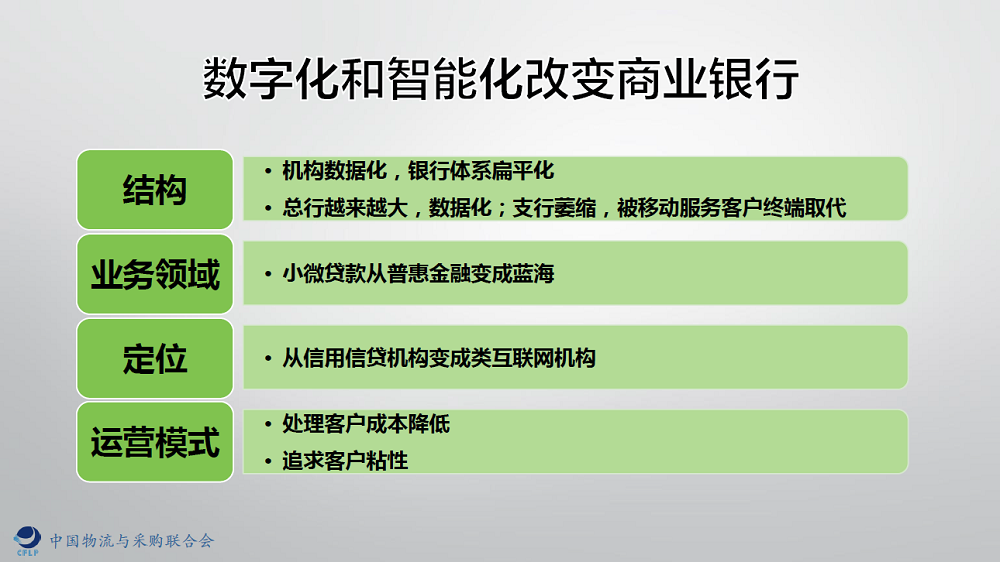 数字化和智能化改变商业银行

结构

• 机构数据化，银行体系扁平化

• 总行越来越大，数据化；支行萎缩，被移动服务客户终端取代

业务领域

• 小微贷款从普惠金融变成蓝海

定位

• 从信用信贷机构变成类互联网机构

运营模式

• 处理客户成本降低

• 追求客户粘性

CFLP 中国物流与采购联合会